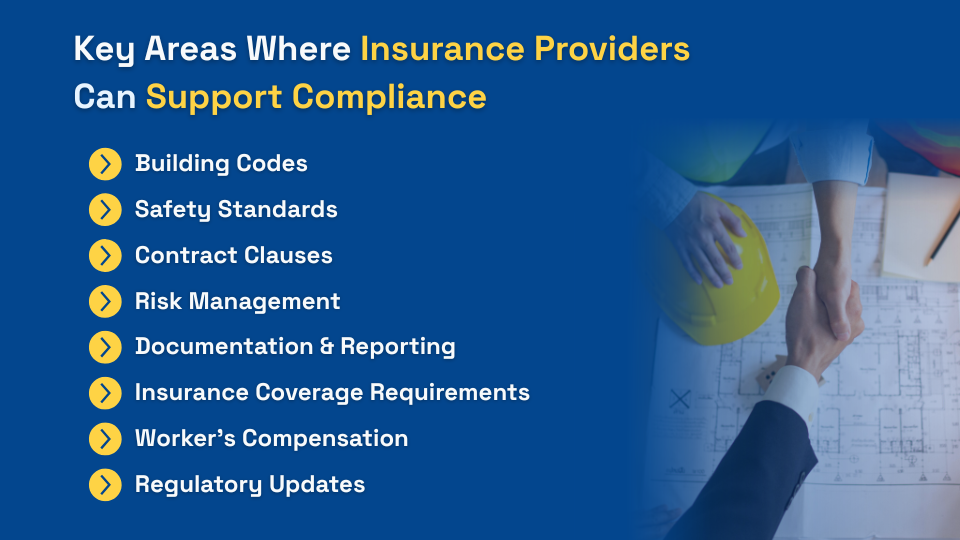 Key Areas Where Insurance Providers Can Support Compliance

Building Codes

Safety Standards

Contract Clauses

Risk Management

Documentation & Reporting

Insurance Coverage Requirements

Worker's Compensation

Regulatory Updates